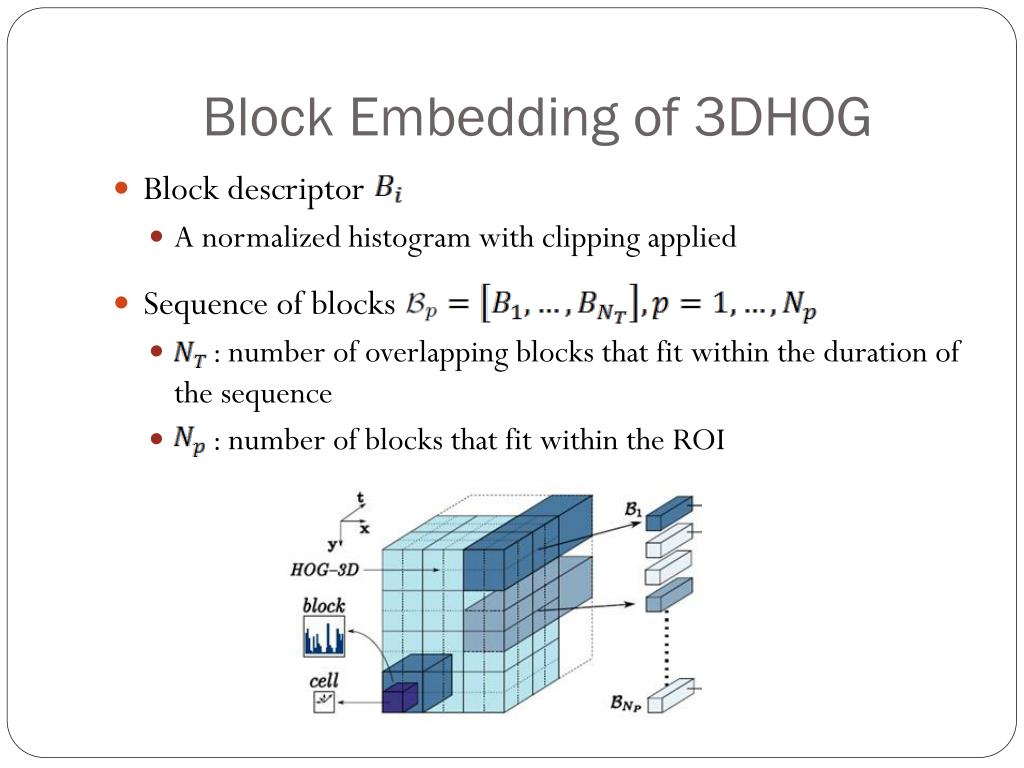 Block Embedding of 3DHOG

Block descriptor $B_i$

A normalized histogram with clipping applied

Sequence of blocks $\mathcal{B}_p = [B_1, \ldots, B_{N_T}], p = 1, \ldots, N_p$

$N_T$ : number of overlapping blocks that fit within the duration of the sequence

$N_p$ : number of blocks that fit within the ROI

t
x
y
HOG–3D
block
cell
$B_1$
$B_{N_P}$